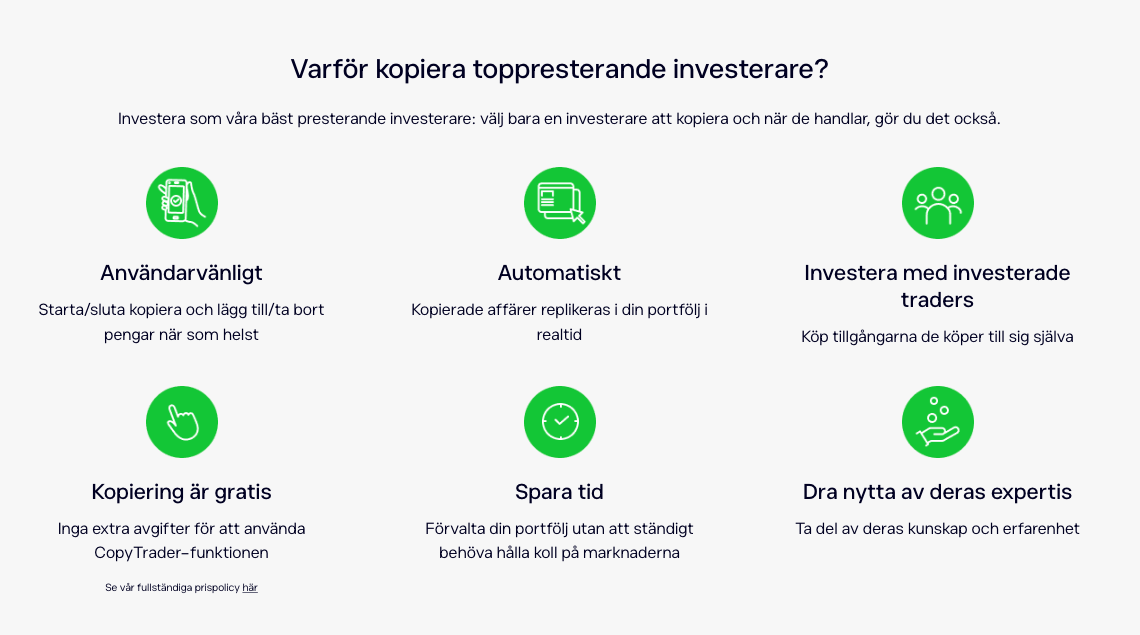 Varför kopiera toppresterande investerare?

Investera som våra bäst presterande investerare: välj bara en investerare att kopiera och när de handlar, gör du det också.

Användarvänligt

Starta/sluta kopiera och lägg till/ta bort pengar när som helst

Automatiskt

Kopierade affärer replikeras i din portfölj i realtid

Investera med investerade traders

Köp tillgångarna de köper till sig själva

Kopiering är gratis

Inga extra avgifter för att använda CopyTrader-funktionen

Se vår fullständiga prispolicy här

Spara tid

Förvalta din portfölj utan att ständigt behöva hålla koll på marknaderna

Dra nytta av deras expertis

Ta del av deras kunskap och erfarenhet